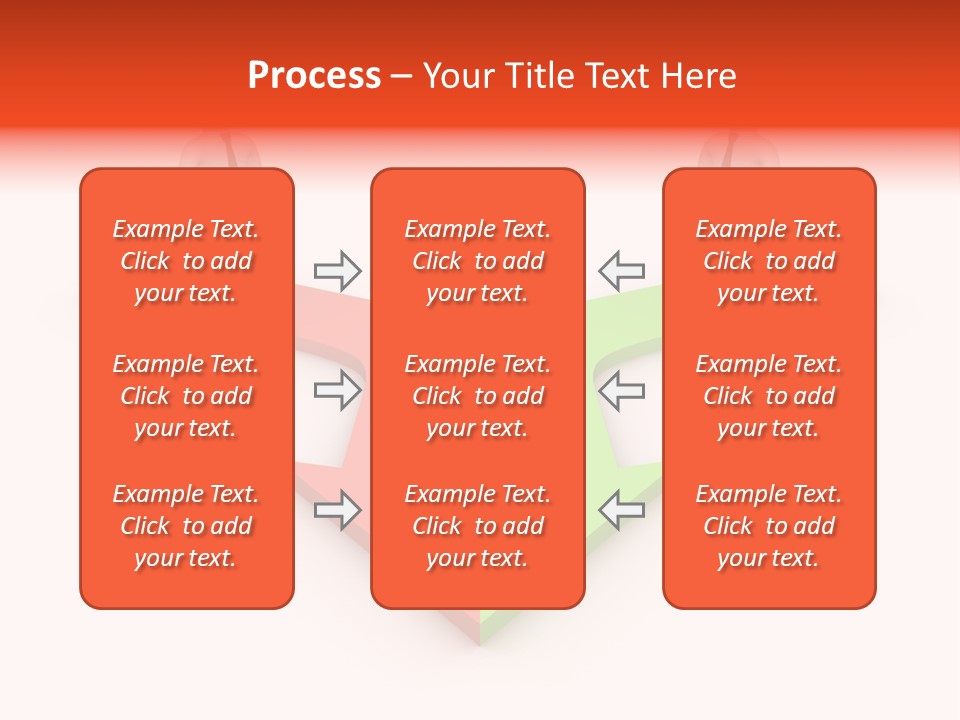 Process – Your Title Text Here

Example Text. Click to add your text.

Example Text. Click to add your text.

Example Text. Click to add your text.

Example Text. Click to add your text.

Example Text. Click to add your text.

Example Text. Click to add your text.

Example Text. Click to add your text.

Example Text. Click to add your text.

Example Text. Click to add your text.